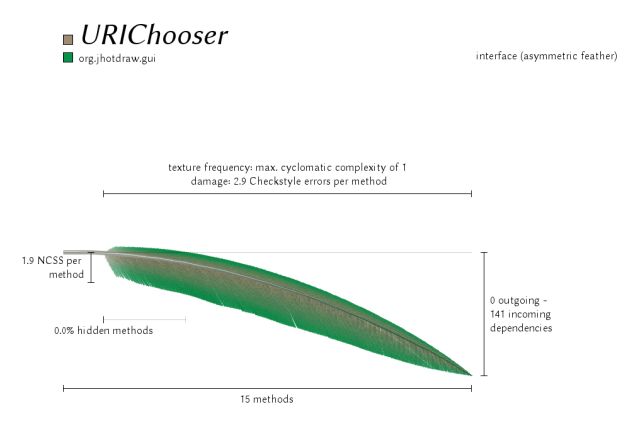 URIChooser
org.jhotdraw.gui

interface (asymmetric feather)

texture frequency: max. cyclomatic complexity of 1
damage: 2.9 Checkstyle errors per method

1.9 NCSS per method

0.0% hidden methods

0 outgoing - 141 incoming dependencies

15 methods